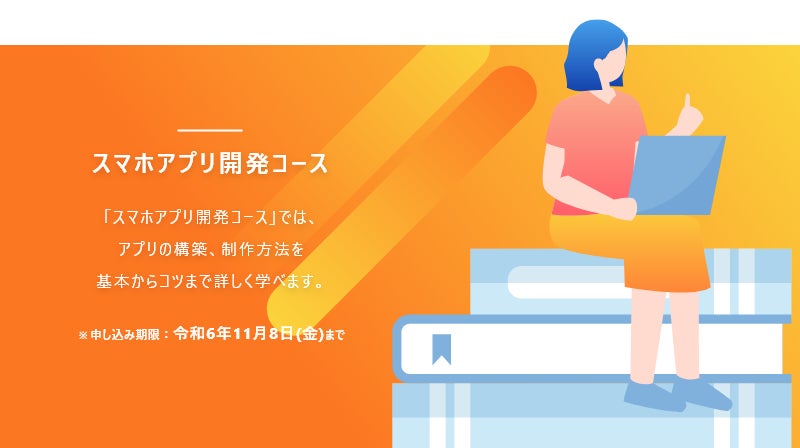 スマホアプリ開発コース

「スマホアプリ開発コース」では、
アプリの構築、制作方法を
基本からコツまで詳しく学べます。

※申し込み期限：令和6年11月8日(金)まで